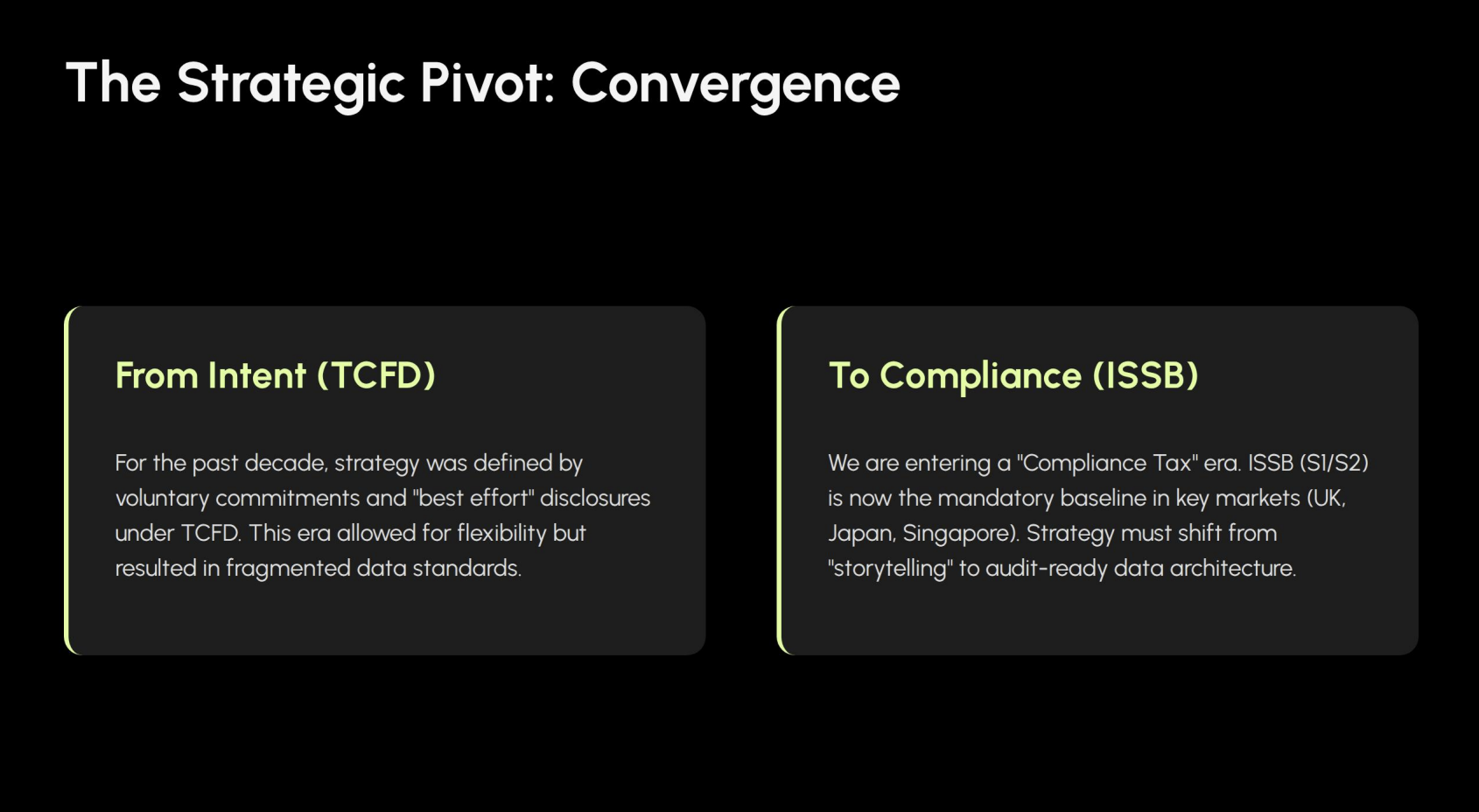 The Strategic Pivot: Convergence

From Intent (TCFD)

For the past decade, strategy was defined by voluntary commitments and "best effort" disclosures under TCFD. This era allowed for flexibility but resulted in fragmented data standards.

To Compliance (ISSB)

We are entering a "Compliance Tax" era. ISSB (S1/S2) is now the mandatory baseline in key markets (UK, Japan, Singapore). Strategy must shift from "storytelling" to audit-ready data architecture.